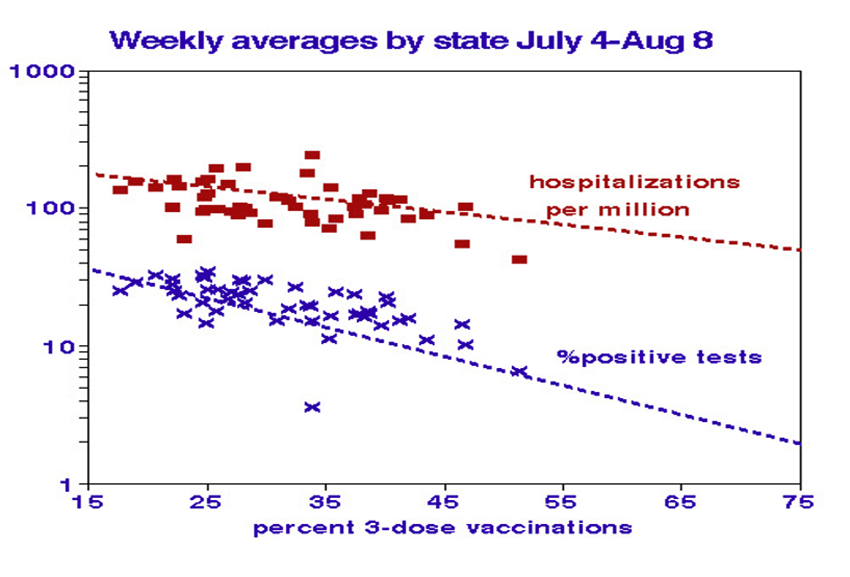 Weekly averages by state July 4-Aug 8

1000
100
10
1

hospitalizations per million

%positive tests

15
25
35
45
55
65
75

percent 3-dose vaccinations